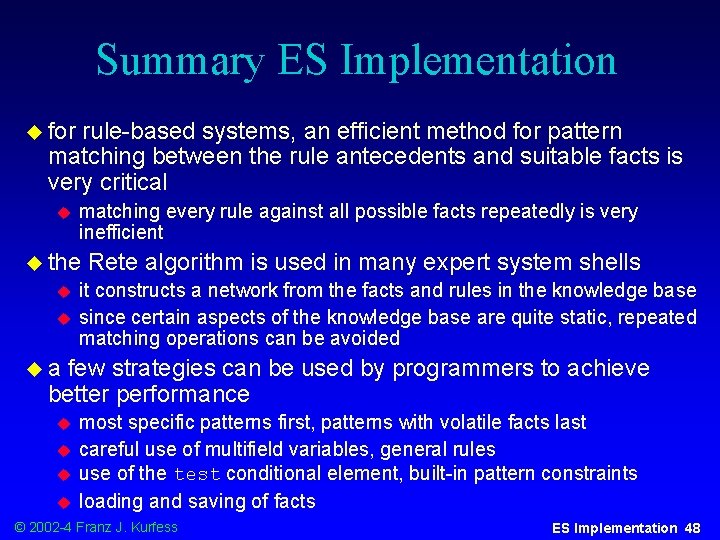 Summary ES Implementation

for rule-based systems, an efficient method for pattern matching between the rule antecedents and suitable facts is very critical

matching every rule against all possible facts repeatedly is very inefficient

the Rete algorithm is used in many expert system shells

it constructs a network from the facts and rules in the knowledge base

since certain aspects of the knowledge base are quite static, repeated matching operations can be avoided

a few strategies can be used by programmers to achieve better performance

most specific patterns first, patterns with volatile facts last

careful use of multifield variables, general rules

use of the test conditional element, built-in pattern constraints

loading and saving of facts

© 2002-4 Franz J. Kurfess

ES Implementation 48